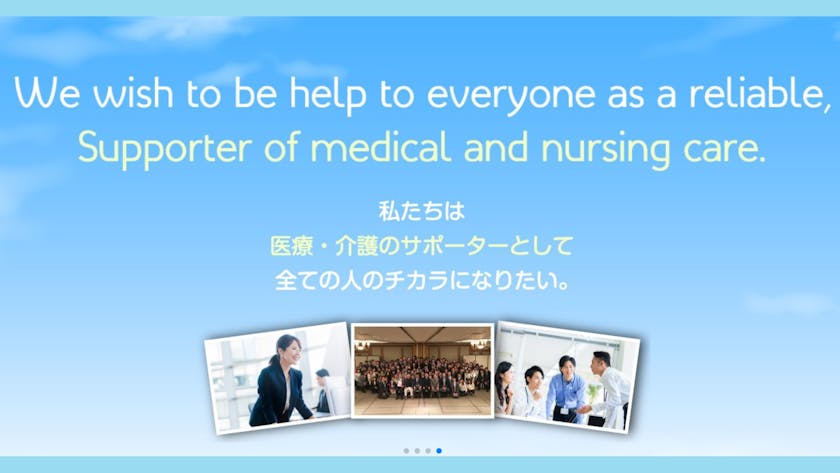 We wish to be help to everyone as a reliable,
Supporter of medical and nursing care.

私たちは
医療・介護のサポーターとして
全ての人のチカラになりたい。